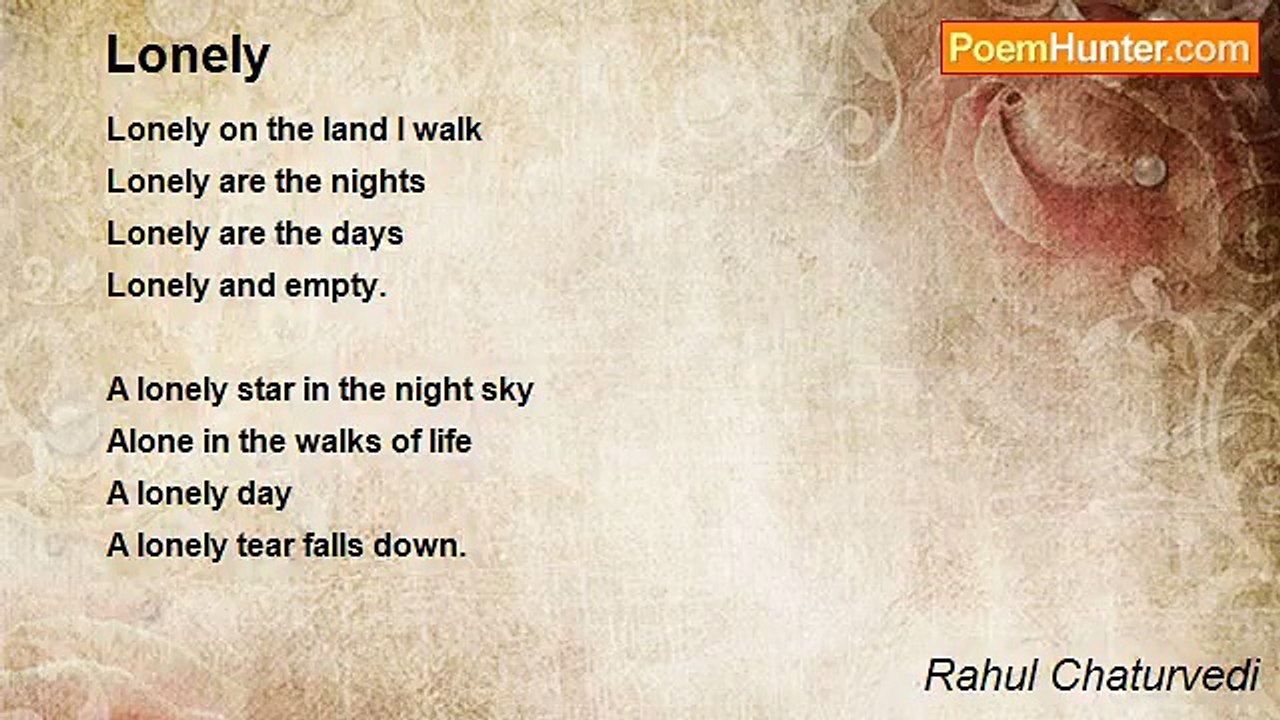 Lonely

PoemHunter.com

Lonely on the land I walk
Lonely are the nights
Lonely are the days
Lonely and empty.

A lonely star in the night sky
Alone in the walks of life
A lonely day
A lonely tear falls down.

Rahul Chaturvedi